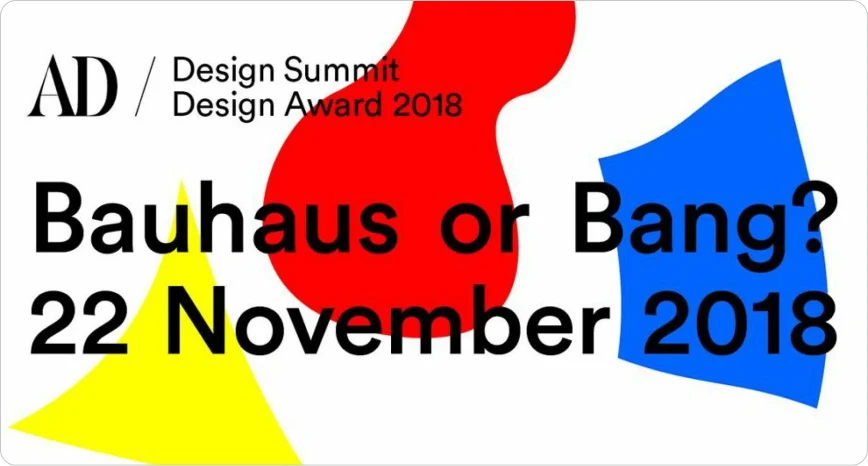 AD / Design Summit
Design Award 2018

Bauhaus or Bang?
22 November 2018